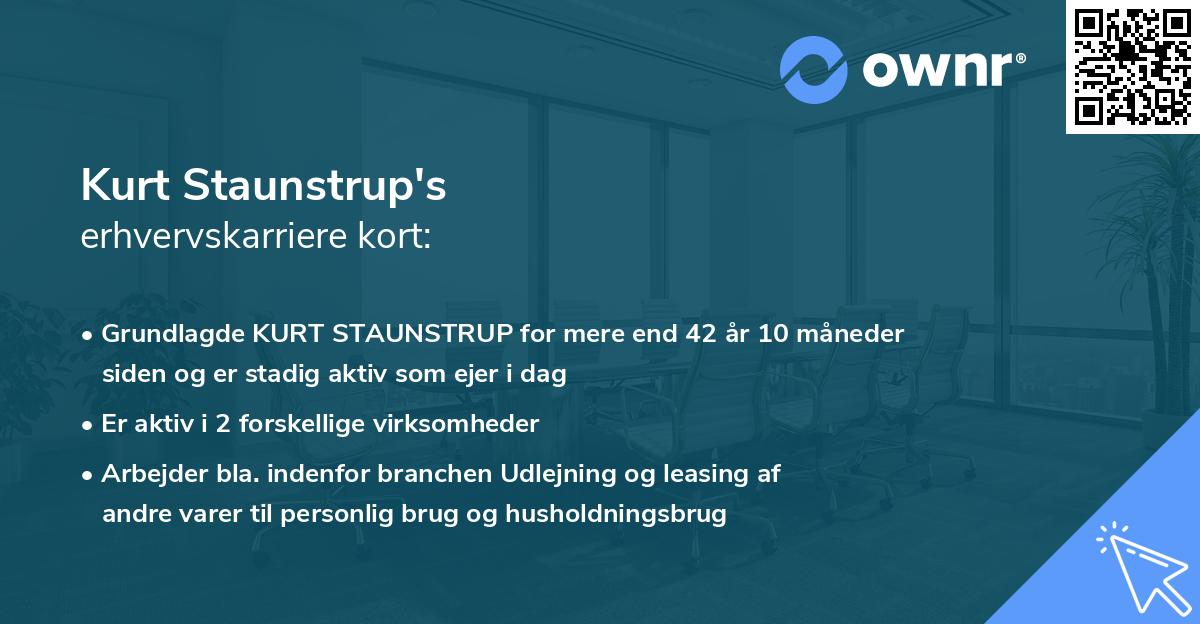 ownr®

Kurt Staunstrup's
erhvervskarriere kort:

• Grundlagde KURT STAUNSTRUP for mere end 42 år 10 måneder siden og er stadig aktiv som ejer i dag

• Er aktiv i 2 forskellige virksomheder

• Arbejder bla. indenfor branchen Udlejning og leasing af andre varer til personlig brug og husholdningsbrug